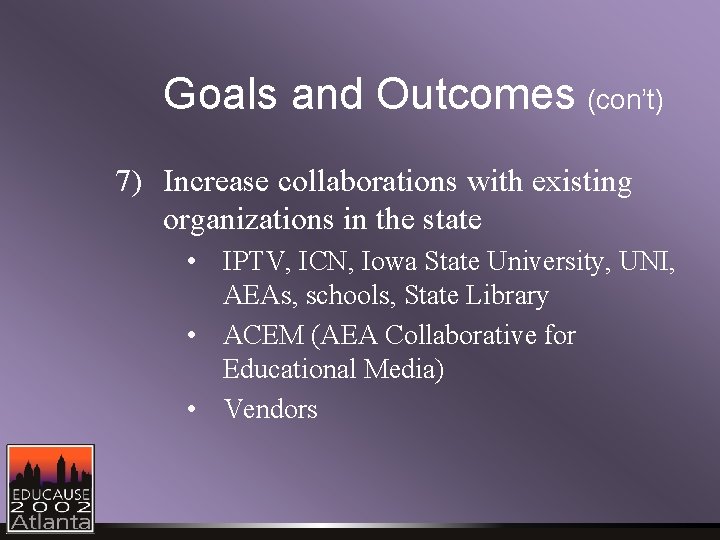 Goals and Outcomes (con't)

7) Increase collaborations with existing organizations in the state

• IPTV, ICN, Iowa State University, UNI, AEAs, schools, State Library
• ACEM (AEA Collaborative for Educational Media)
• Vendors

EDUCAUSE
2002
Atlanta